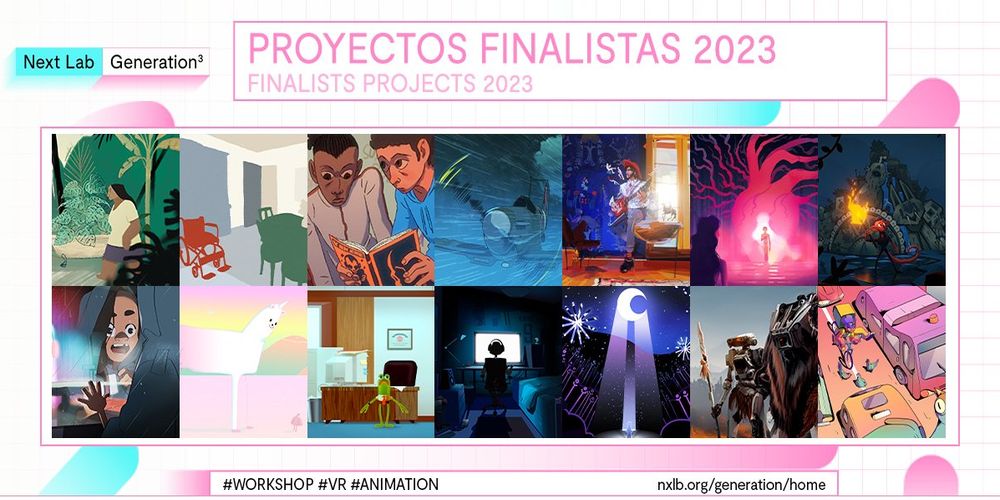 Next Lab Generation³

PROYECTOS FINALISTAS 2023
FINALISTS PROJECTS 2023

#WORKSHOP #VR #ANIMATION
nxlb.org/generation/home